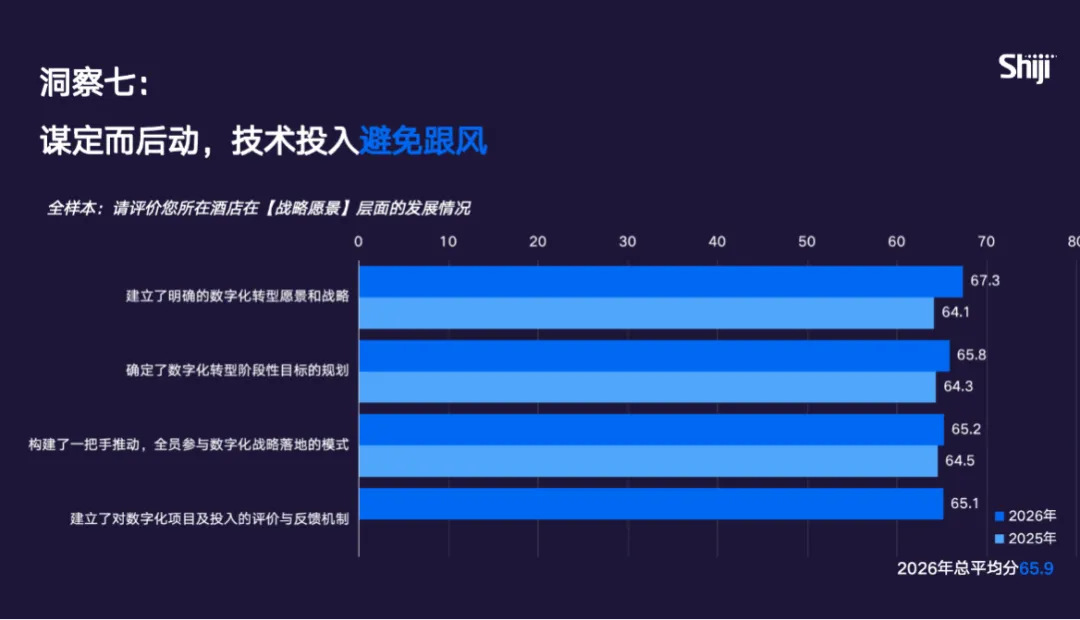 洞察七：

谋定而后动，技术投入避免跟风

Shiji

全样本：请评价您所在酒店在【战略愿景】层面的发展情况

0 10 20 30 40 50 60 70 80

建立了明确的数字化转型愿景和战略 67.3 64.1

确定了数字化转型阶段性目标的规划 65.8 64.3

构建了一把手推动，全员参与数字化战略落地的模式 65.2 64.5

建立了对数字化项目及投入的评价与反馈机制 65.1

2026年
2025年

2026年总平均分65.9